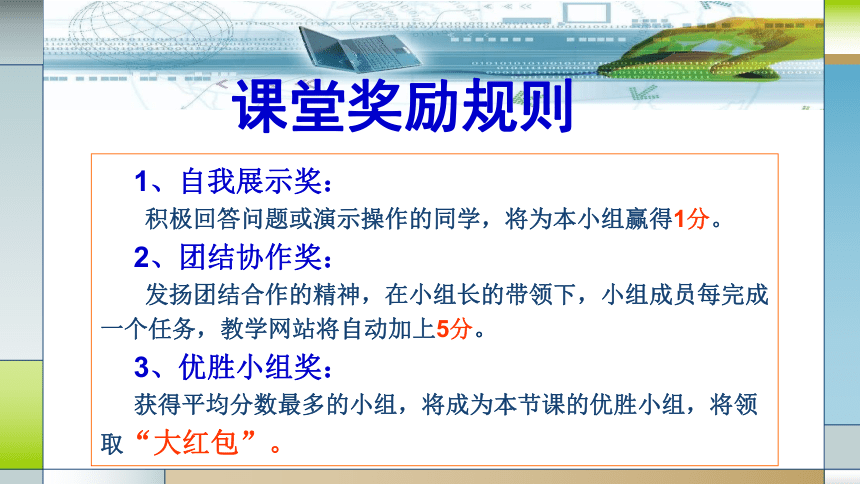 课堂奖励规则

1、自我展示奖：

积极回答问题或演示操作的同学，将为本小组赢得1分。

2、团结协作奖：

发扬团结合作的精神，在小组长的带领下，小组成员每完成一个任务，教学网站将自动加上5分。

3、优胜小组奖：

获得平均分数最多的小组，将成为本节课的优胜小组，将领取“大红包”。